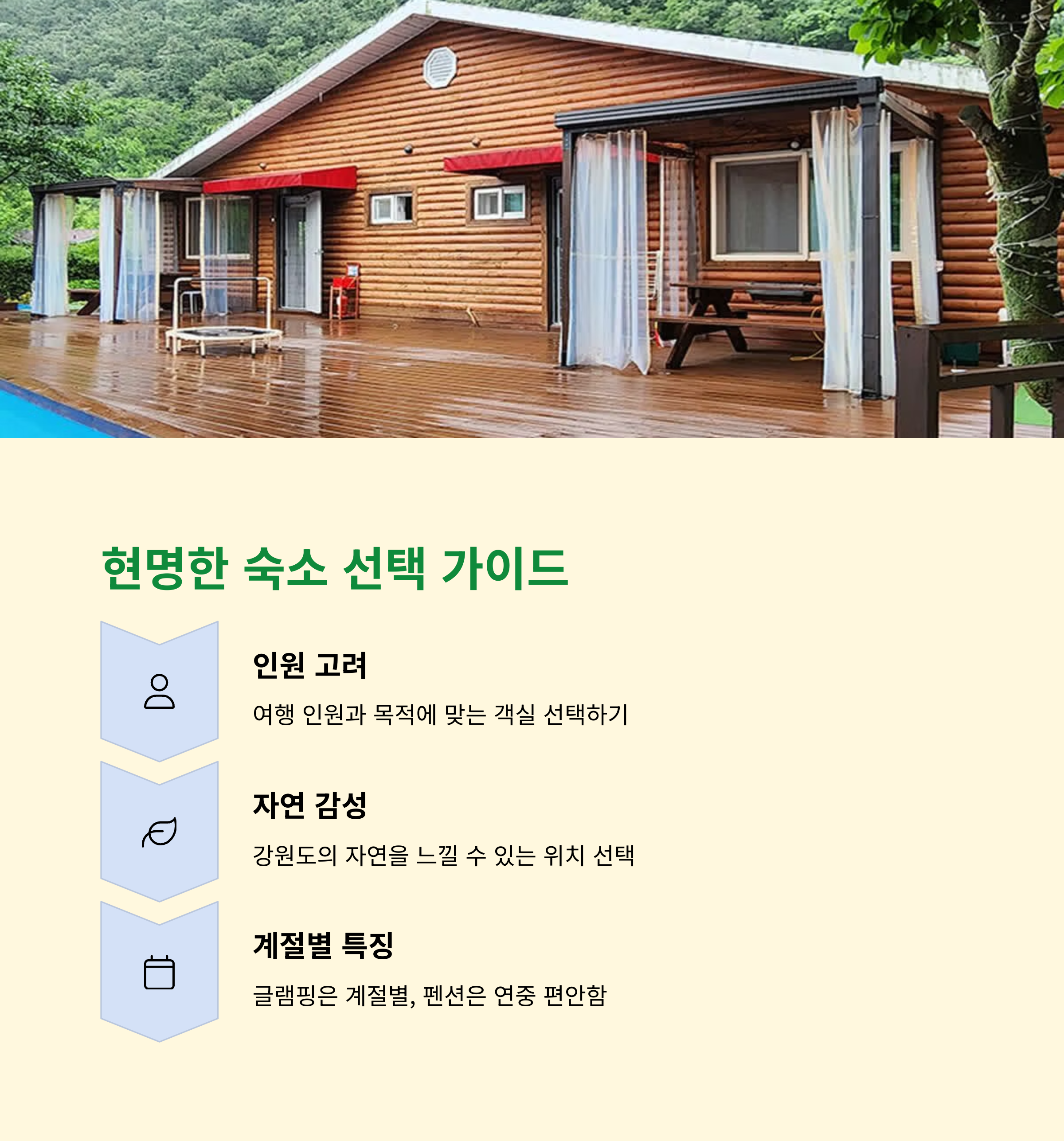 현명한 숙소 선택 가이드

인원 고려

여행 인원과 목적에 맞는 객실 선택하기

자연 감성

강원도의 자연을 느낄 수 있는 위치 선택

계절별 특징

글램핑은 계절별, 펜션은 연중 편안함